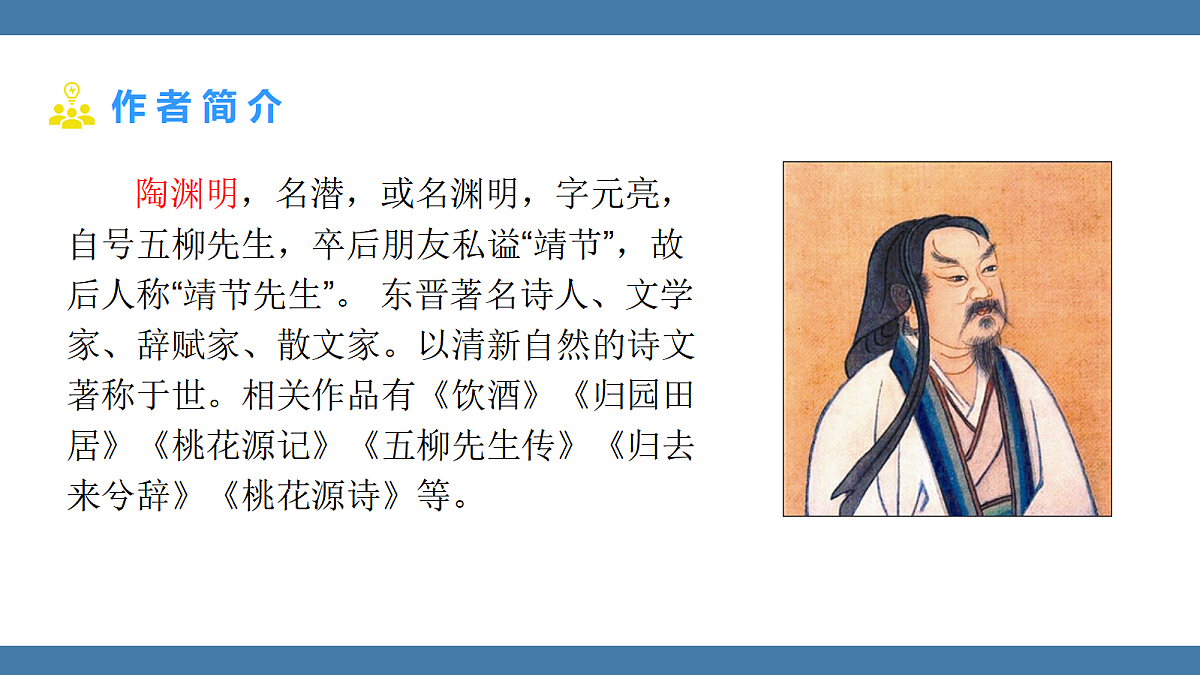 作者简介

陶渊明，名潜，或名渊明，字元亮，自号五柳先生，卒后朋友私谥“靖节”，故后人称“靖节先生”。 东晋著名诗人、文学家、辞赋家、散文家。以清新自然的诗文著称于世。相关作品有《饮酒》《归园田居》《桃花源记》《五柳先生传》《归去来兮辞》《桃花源诗》等。